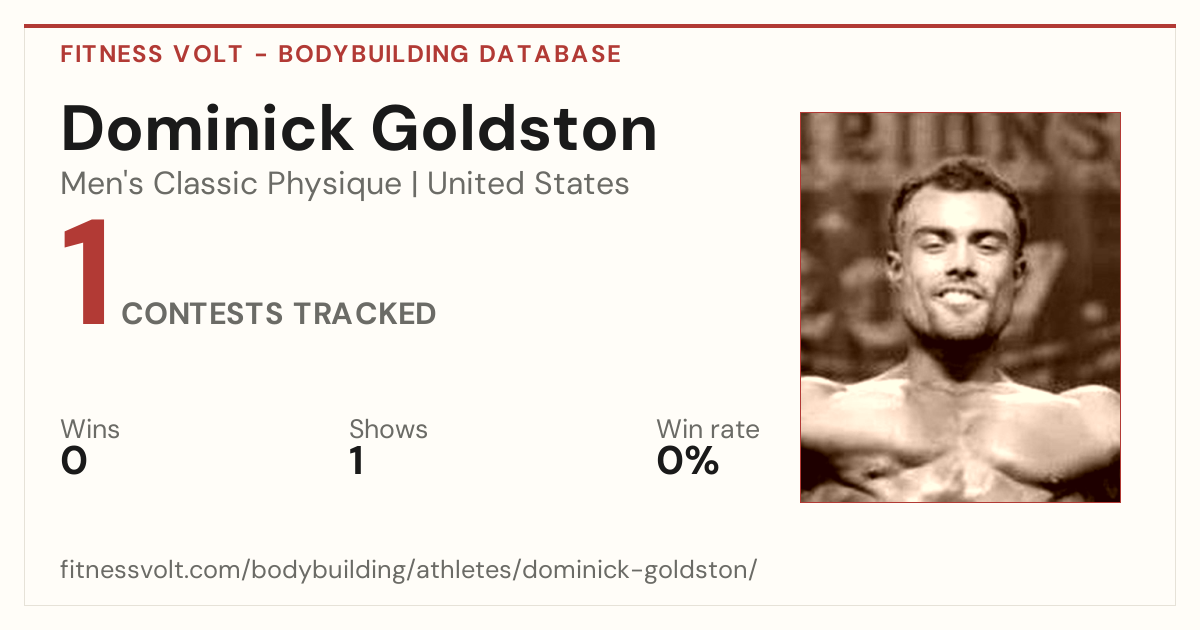 FITNESS VOLT - BODYBUILDING DATABASE

Dominick Goldston

Men's Classic Physique | United States

1 CONTESTS TRACKED

Wins
0

Shows
1

Win rate
0%

fitnessvolt.com/bodybuilding/athletes/dominick-goldston/